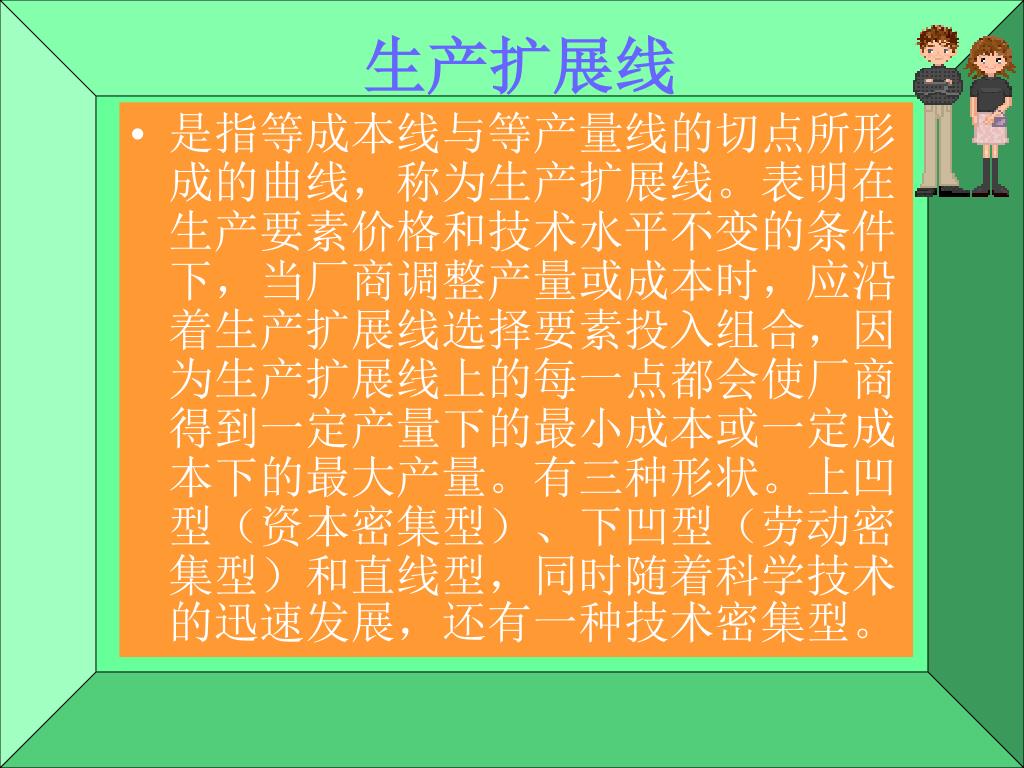 生产扩展线

• 是指等成本线与等产量线的切点所形成的曲线，称为生产扩展线。表明在生产要素价格和技术水平不变的条件下，当厂商调整产量或成本时，应沿着生产扩展线选择要素投入组合，因为生产扩展线上的每一点都会使厂商得到一定产量下的最小成本或一定成本下的最大产量。有三种形状。上凹型（资本密集型）、下凹型（劳动密集型）和直线型，同时随着科学技术的迅速发展，还有一种技术密集型。